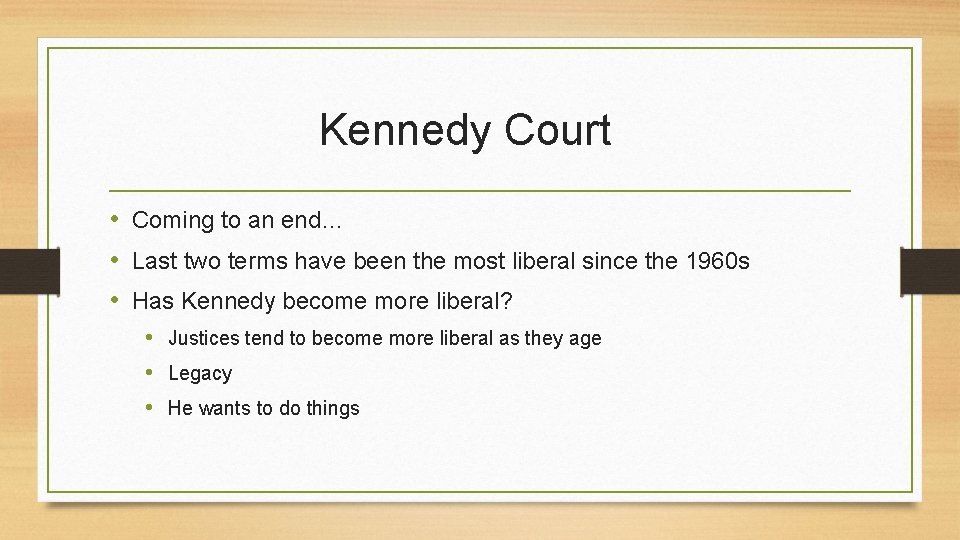 Kennedy Court

• Coming to an end…
• Last two terms have been the most liberal since the 1960s
• Has Kennedy become more liberal?
  • Justices tend to become more liberal as they age
  • Legacy
  • He wants to do things